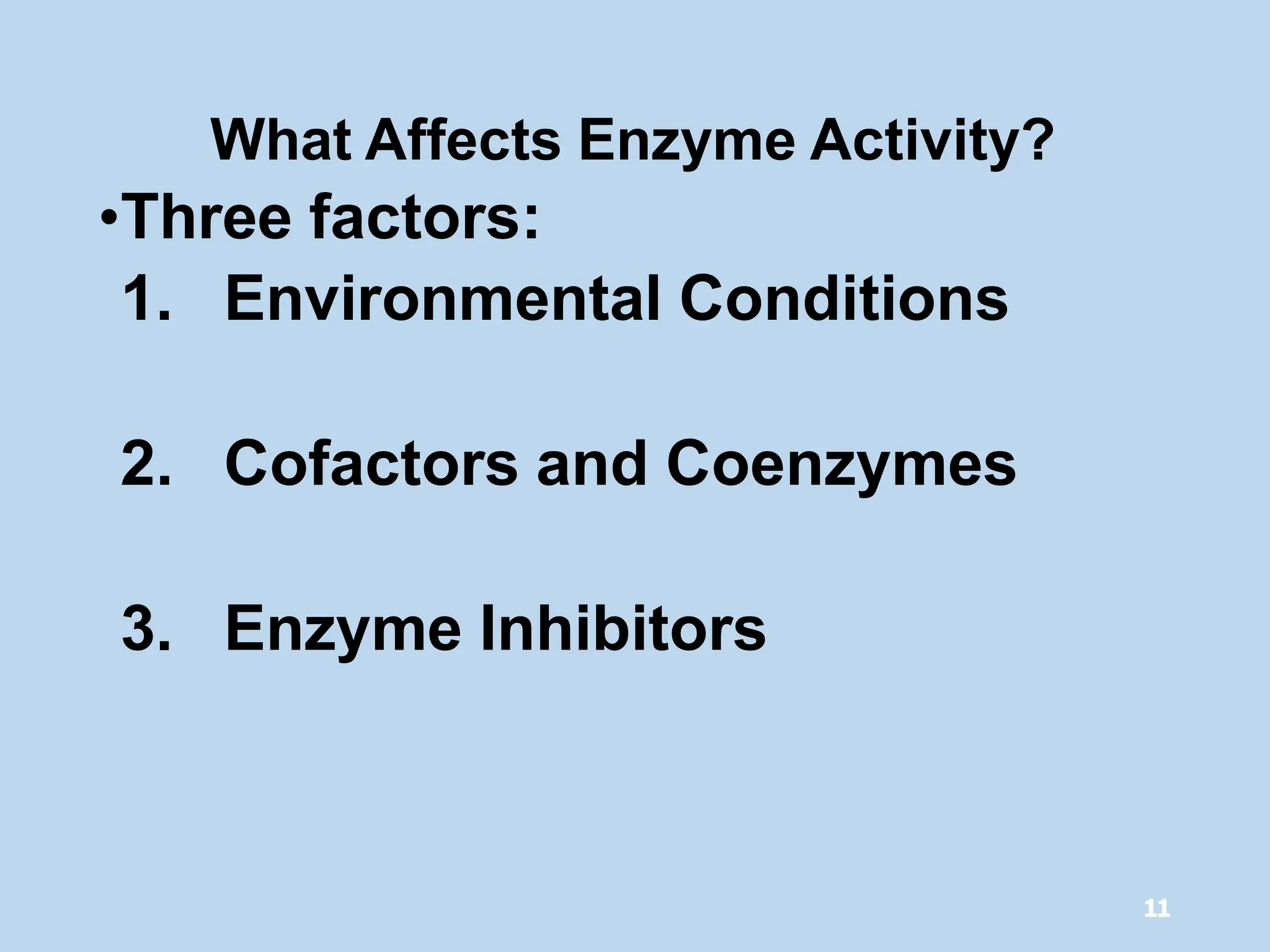 What Affects Enzyme Activity?

•Three factors:

1. Environmental Conditions

2. Cofactors and Coenzymes

3. Enzyme Inhibitors

11